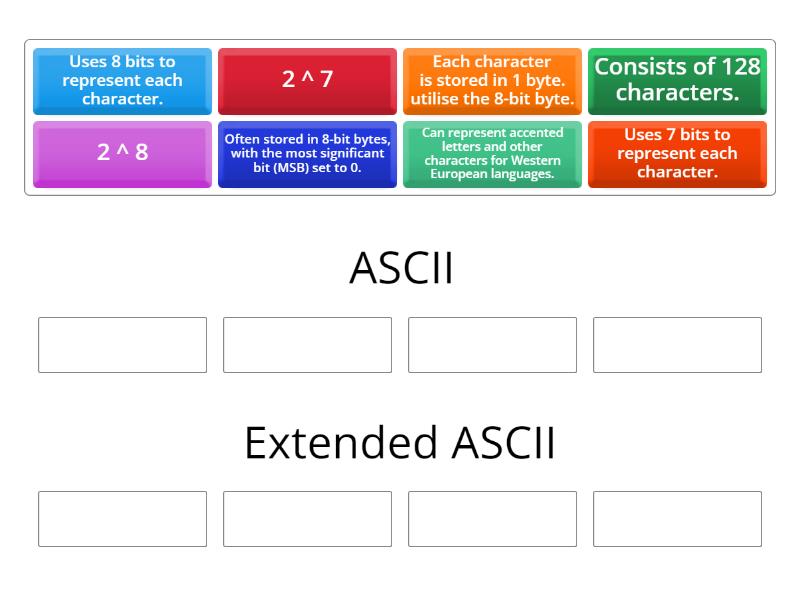 Uses 8 bits to represent each character.

2 ^ 7

Each character is stored in 1 byte. utilise the 8-bit byte.

Consists of 128 characters.

2 ^ 8

Often stored in 8-bit bytes, with the most significant bit (MSB) set to 0.

Can represent accented letters and other characters for Western European languages.

Uses 7 bits to represent each character.

ASCII

Extended ASCII